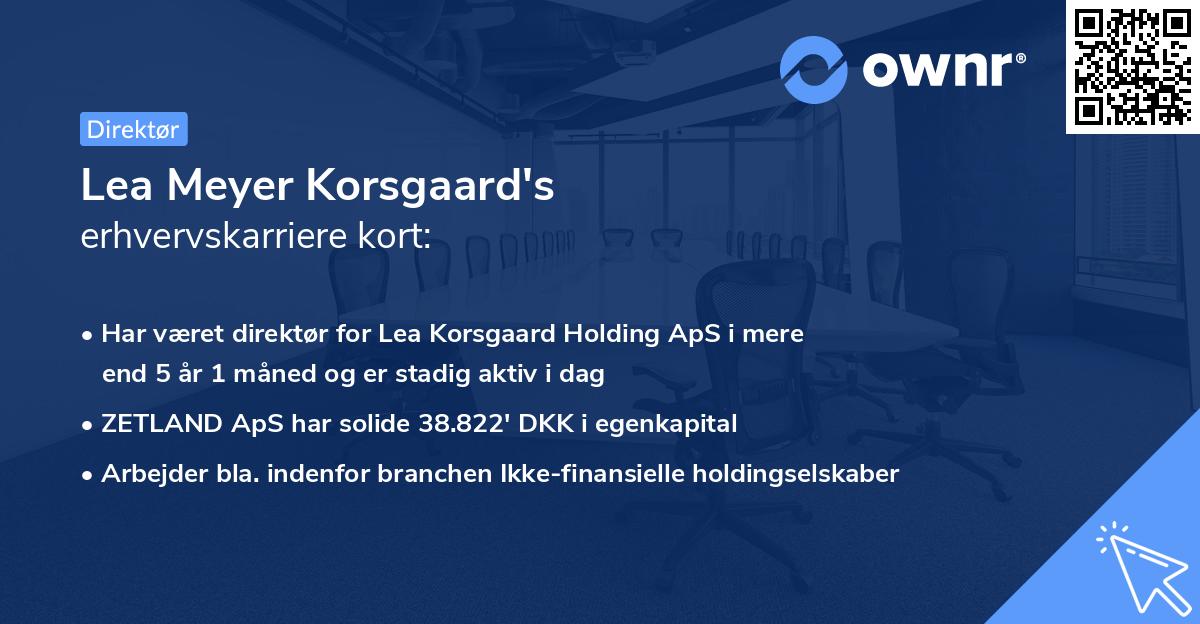 ownr®

Direktør

Lea Meyer Korsgaard's
erhvervskarriere kort:

• Har været direktør for Lea Korsgaard Holding ApS i mere end 5 år 1 måned og er stadig aktiv i dag
• ZETLAND ApS har solide 38.822' DKK i egenkapital
• Arbejder bla. indenfor branchen Ikke-finansielle holdingselskaber